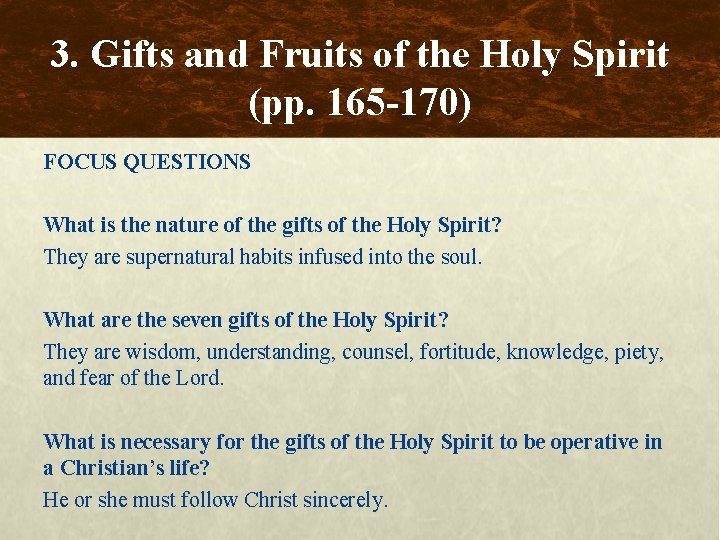 3. Gifts and Fruits of the Holy Spirit (pp. 165-170)

FOCUS QUESTIONS

What is the nature of the gifts of the Holy Spirit?

They are supernatural habits infused into the soul.

What are the seven gifts of the Holy Spirit?

They are wisdom, understanding, counsel, fortitude, knowledge, piety, and fear of the Lord.

What is necessary for the gifts of the Holy Spirit to be operative in a Christian's life?

He or she must follow Christ sincerely.